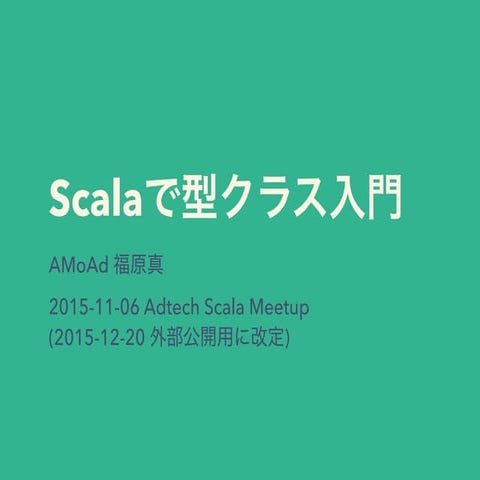 Scalaで型クラス入門

AMoAd 福原真

2015-11-06 Adtech Scala Meetup
(2015-12-20 外部公開用に改定)